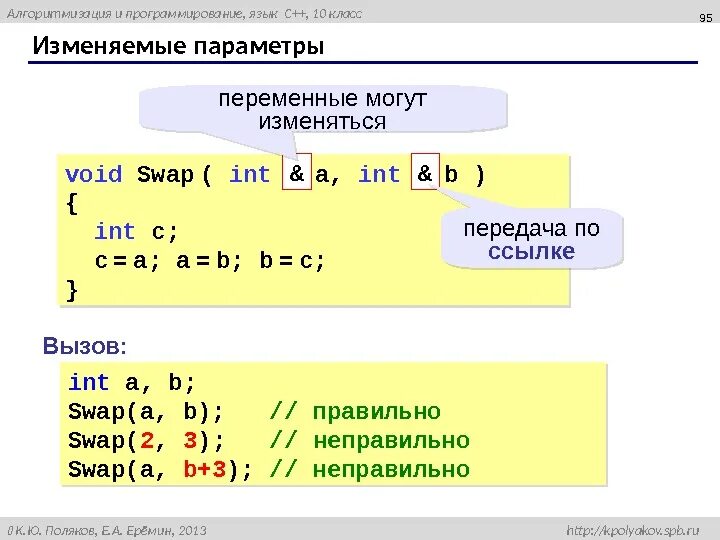 Алгоритмизация и программирование, язык C++, 10 класс

95

Изменяемые параметры

переменные могут изменяться

void Swap ( int & a, int & b )
{
  int c;
  c = a; a = b; b = c;
}

передача по ссылке

Вызов:

int a, b;
Swap(a, b);   // правильно
Swap(2, 3);   // неправильно
Swap(a, b+3); // неправильно

© К.Ю. Поляков, Е.А. Ерёмин, 2013

http://kpolyakov.spb.ru